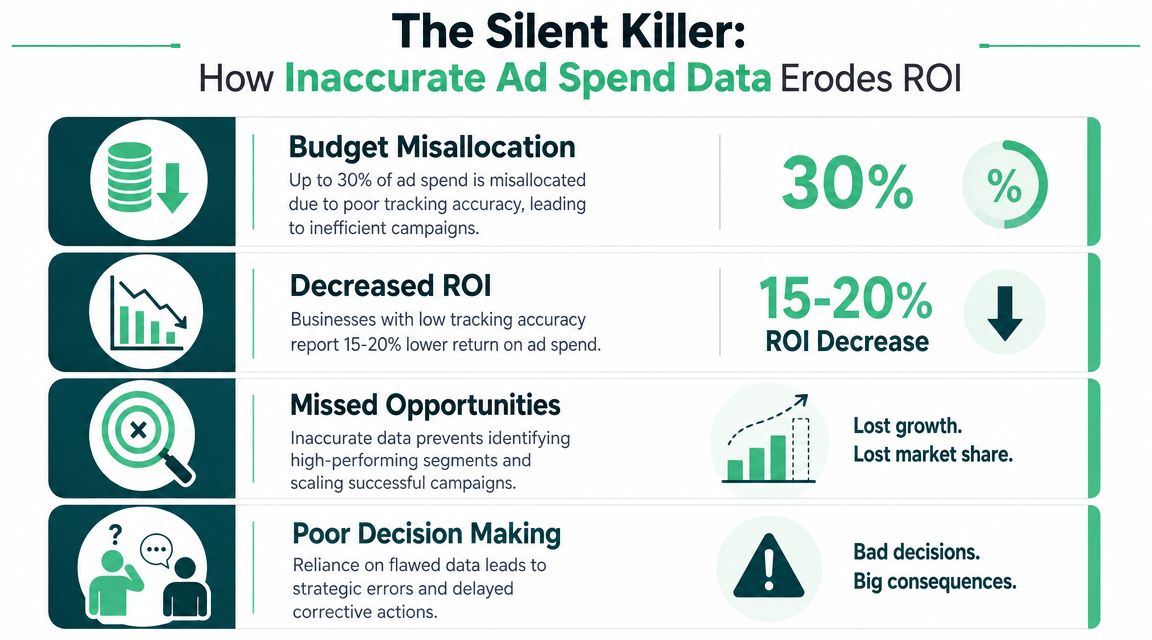 The Silent Killer:
How Inaccurate Ad Spend Data Erodes ROI

Budget Misallocation
Up to 30% of ad spend is misallocated due to poor tracking accuracy, leading to inefficient campaigns.

30%

%

Decreased ROI
Businesses with low tracking accuracy report 15-20% lower return on ad spend.

15-20%
ROI Decrease

Missed Opportunities
Inaccurate data prevents identifying high-performing segments and scaling successful campaigns.

Lost growth.
Lost market share.

Poor Decision Making
Reliance on flawed data leads to strategic errors and delayed corrective actions.

Bad decisions.
Big consequences.